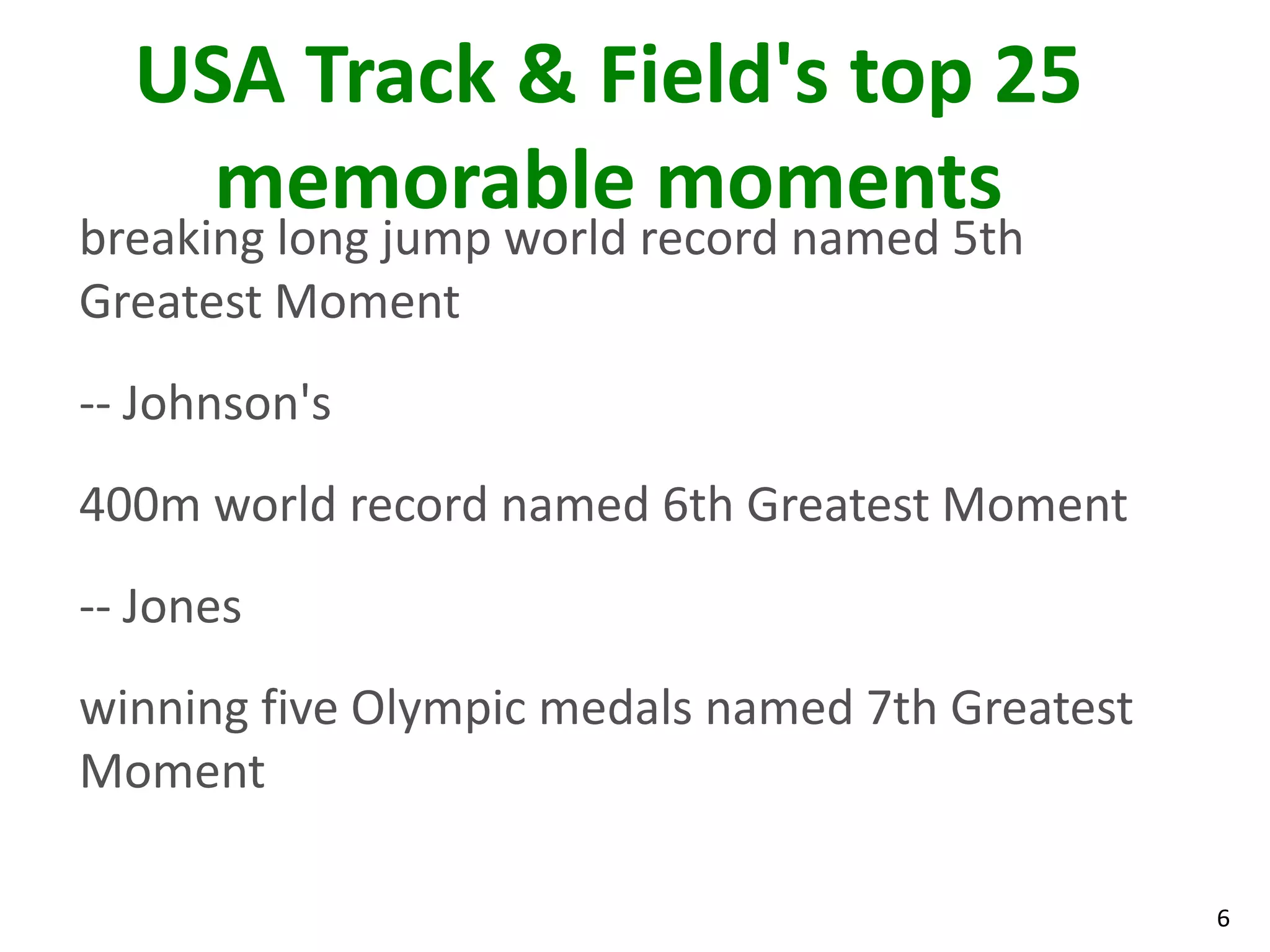 USA Track & Field's top 25 memorable moments

breaking long jump world record named 5th Greatest Moment

-- Johnson's

400m world record named 6th Greatest Moment

-- Jones

winning five Olympic medals named 7th Greatest Moment

6